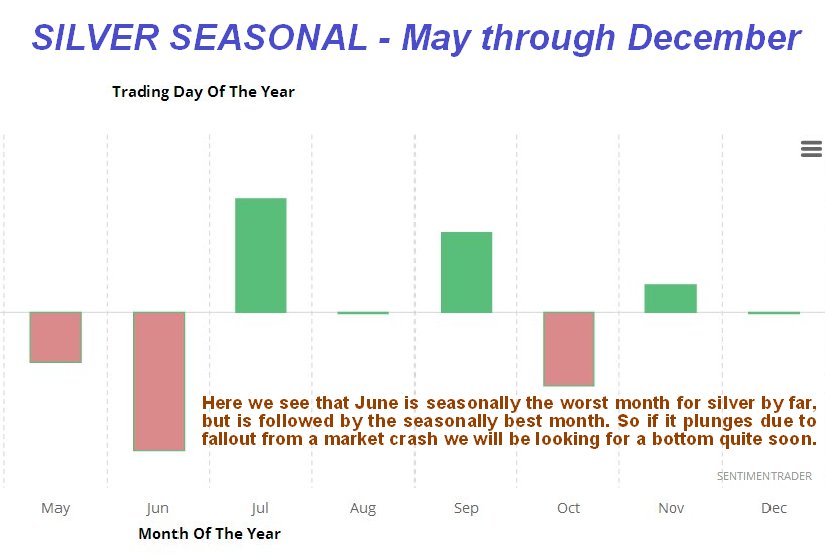 SILVER SEASONAL - May through December

Trading Day Of The Year

Here we see that June is seasonally the worst month for silver by far, but is followed by the seasonally best month. So if it plunges due to fallout from a market crash we will be looking for a bottom quite soon.

SENTIMENTRADER

May Jun Jul Aug Sep Oct Nov Dec

Month Of The Year